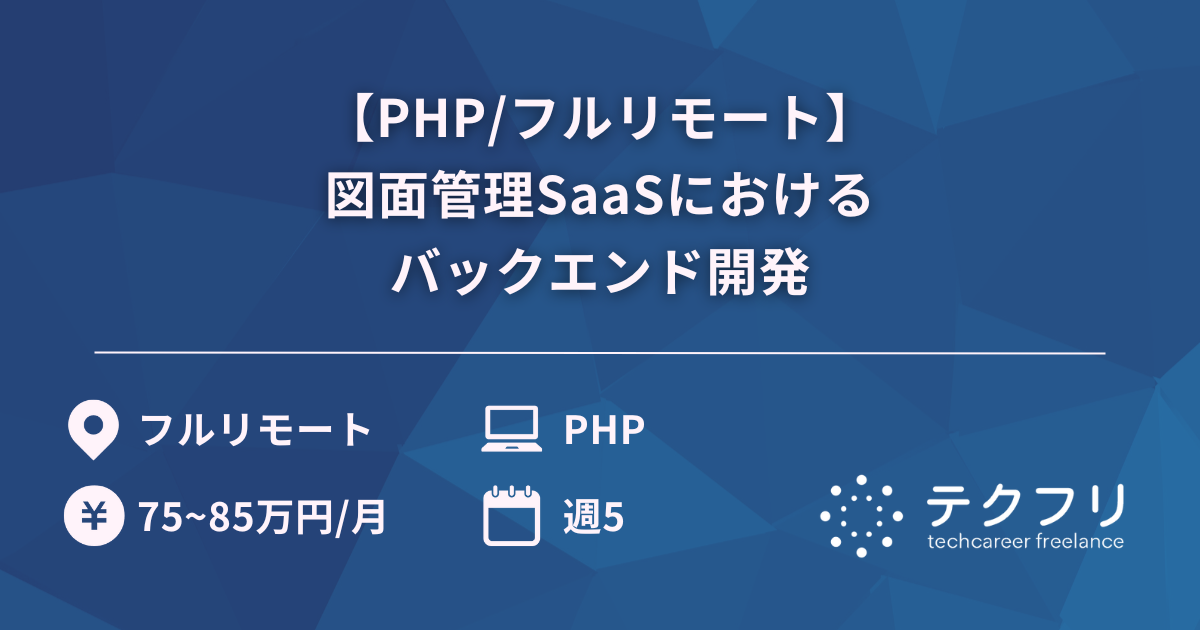 【PHP/フルリモート】
図面管理SaaSにおける
バックエンド開発

フルリモート

PHP

¥

75~85万円/月

週5

テクフリ
techcareer freelance